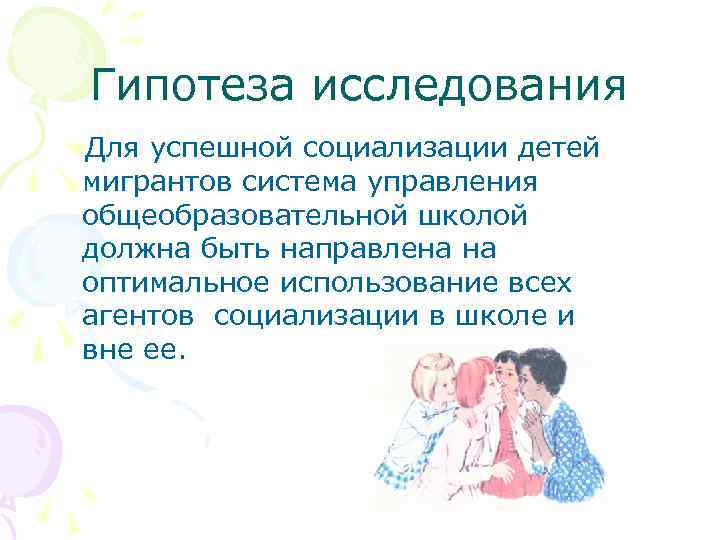 Гипотеза исследования

Для успешной социализации детей мигрантов система управления общеобразовательной школой должна быть направлена на оптимальное использование всех агентов  социализации в школе и вне ее.